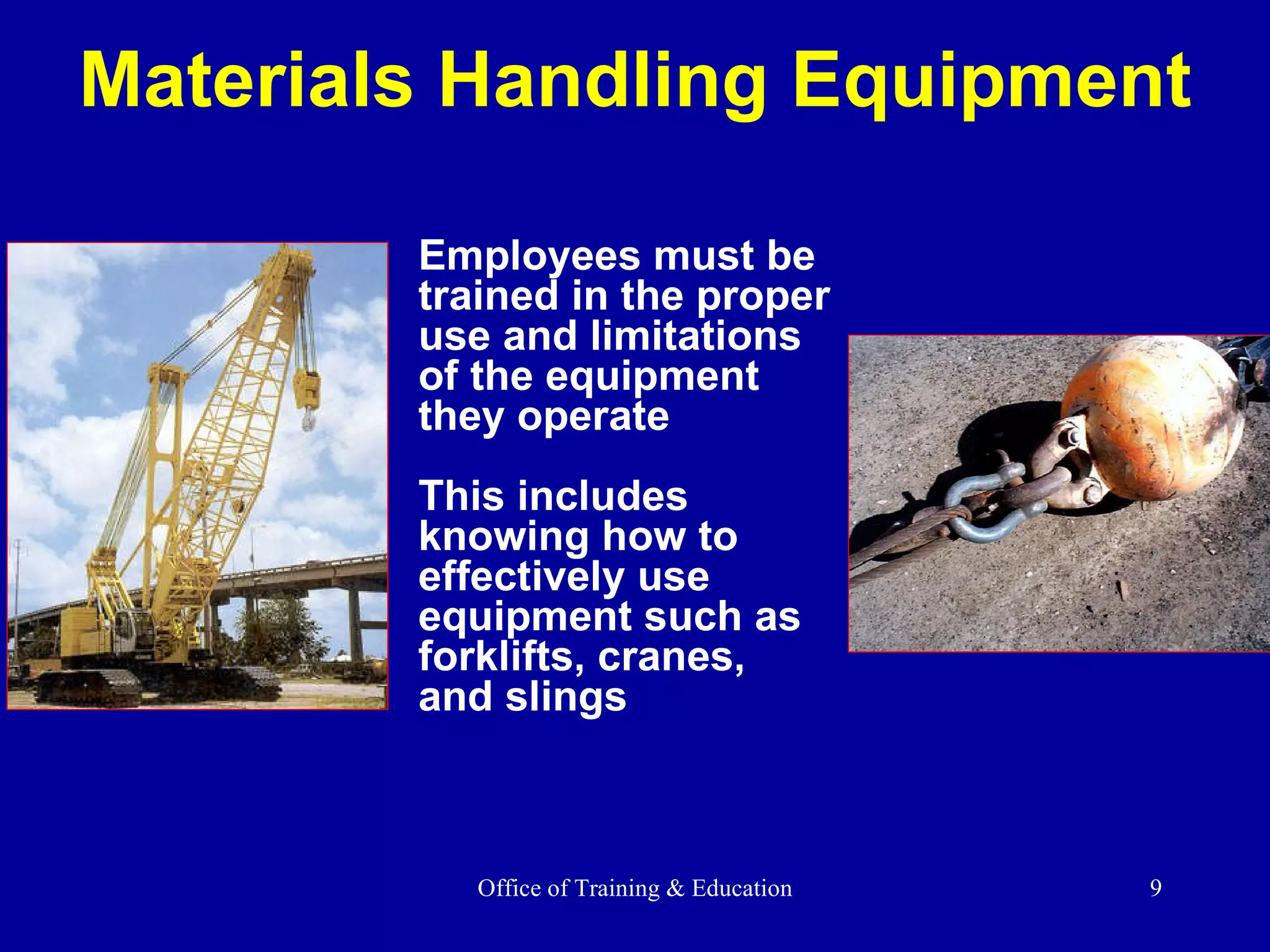 Materials Handling Equipment

Employees must be trained in the proper use and limitations of the equipment they operate

This includes knowing how to effectively use equipment such as forklifts, cranes, and slings

Office of Training & Education

9